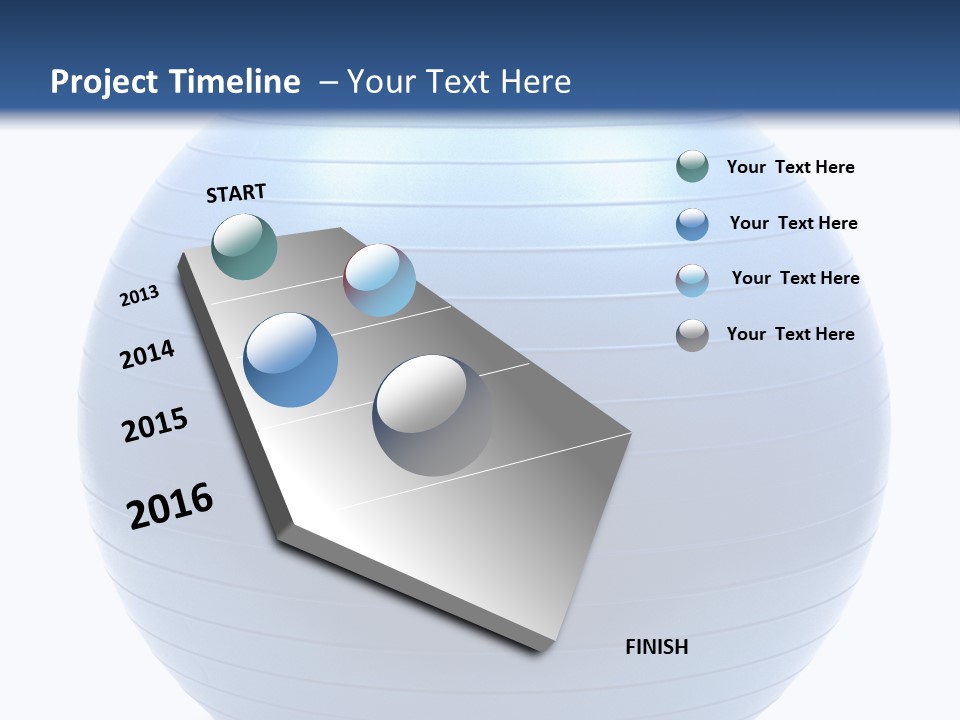 Project Timeline – Your Text Here

START

2013

2014

2015

2016

FINISH

Your Text Here

Your Text Here

Your Text Here

Your Text Here